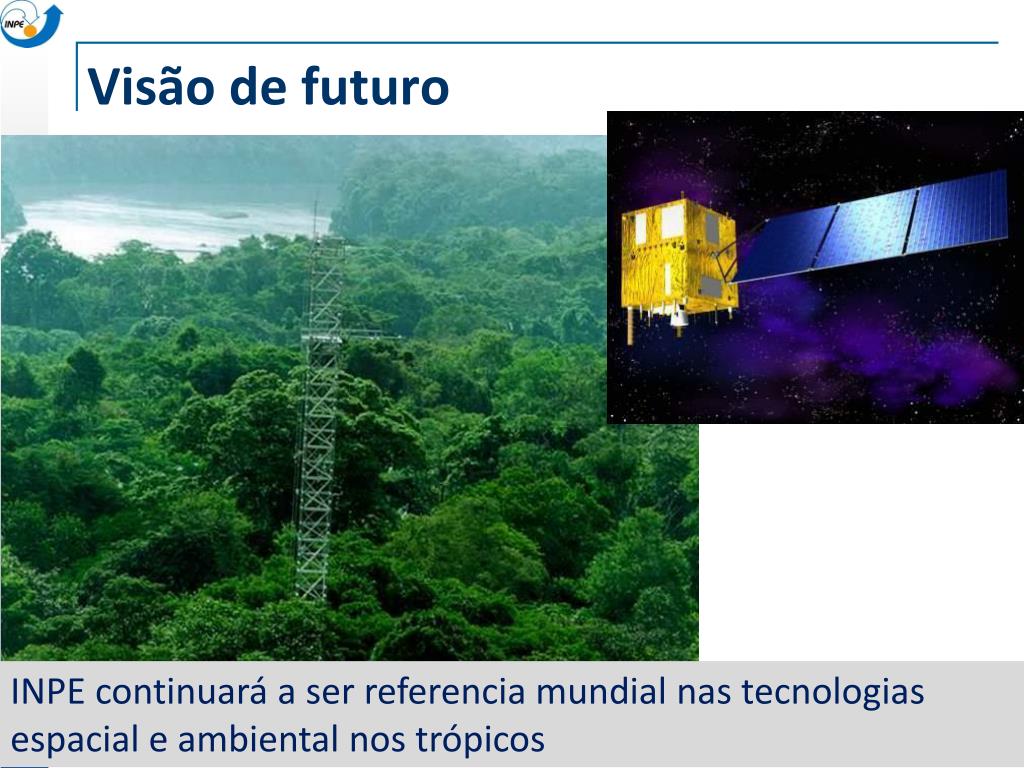 INPE

Visão de futuro

INPE continuará a ser referencia mundial nas tecnologias espacial e ambiental nos trópicos